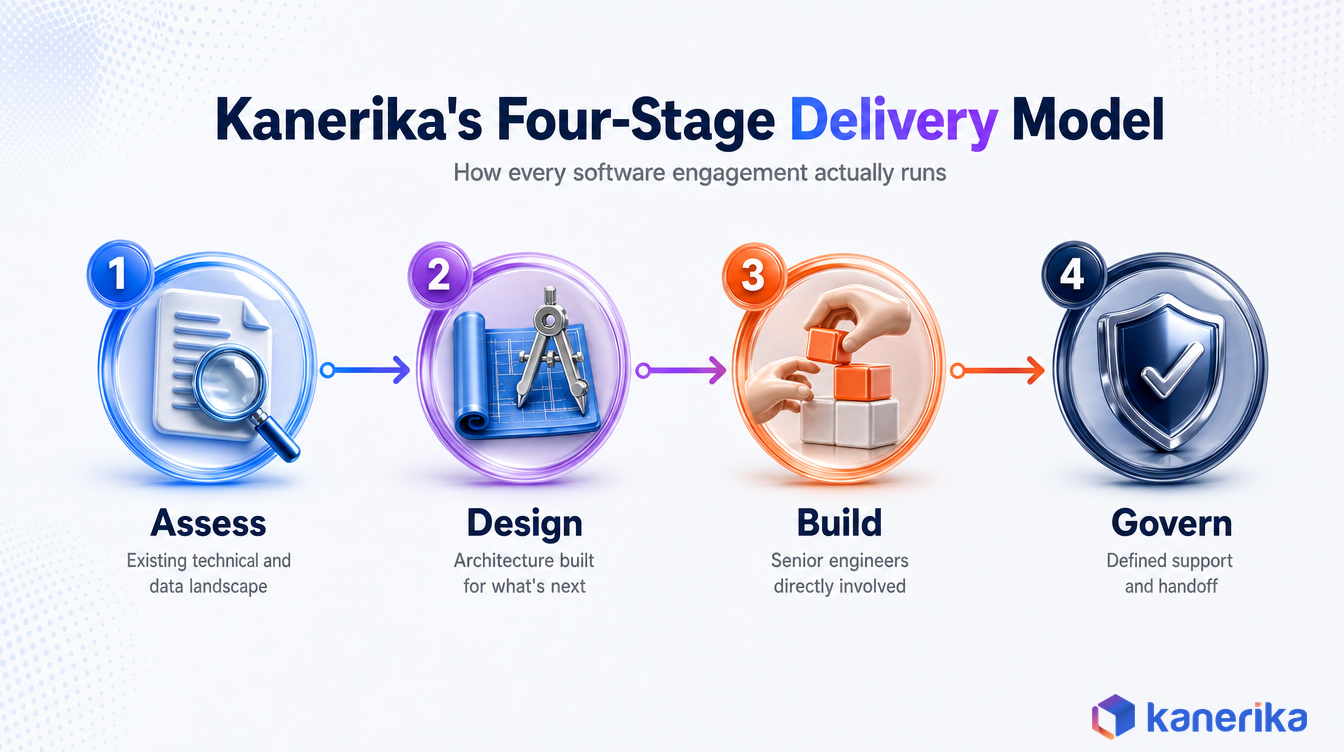 Kanerika's Four-Stage Delivery Model

How every software engagement actually runs

1

Assess

Existing technical and data landscape

2

Design

Architecture built for what's next

3

Build

Senior engineers directly involved

4

Govern

Defined support and handoff

kanerika